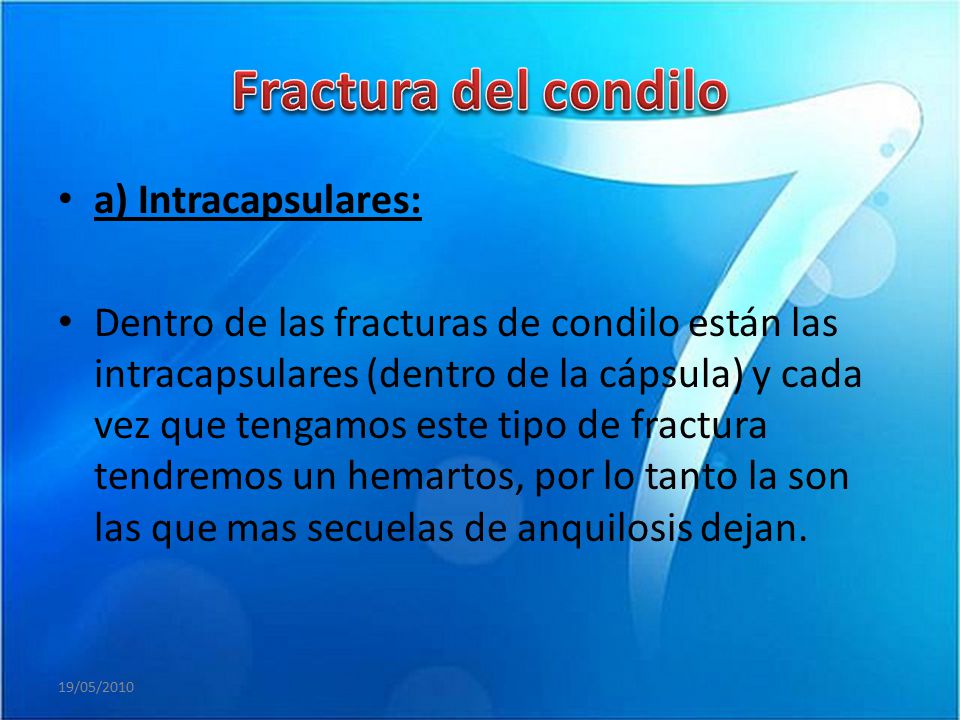 Fractura del condilo

• a) Intracapsulares:

• Dentro de las fracturas de condilo están las intracapsulares (dentro de la cápsula) y cada vez que tengamos este tipo de fractura tendremos un hemartos, por lo tanto la son las que mas secuelas de anquilosis dejan.

19/05/2010